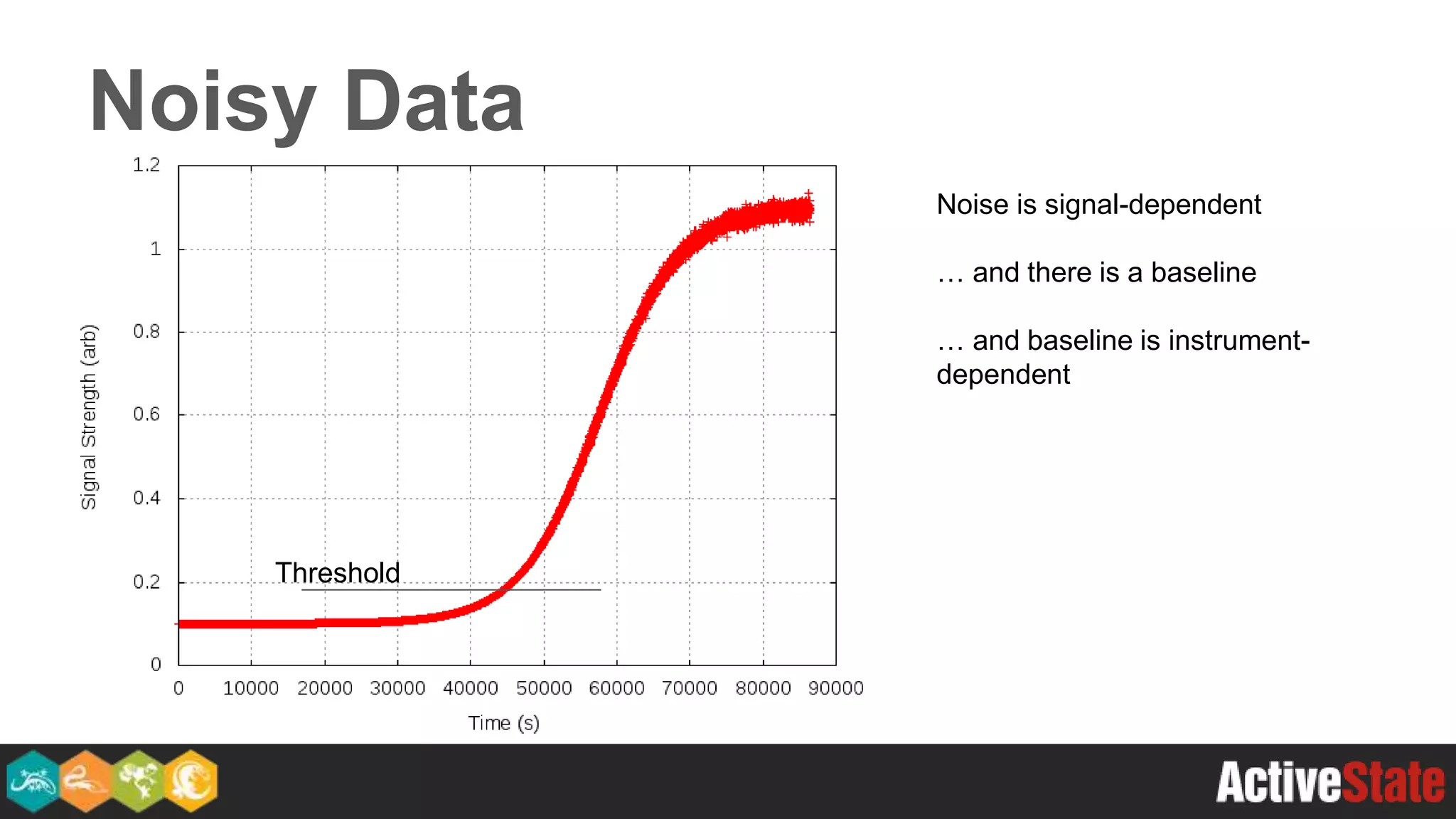 Noisy Data

1.2
1
0.8
0.6
0.4
0.2
0

Signal Strength (arb)

Threshold

0 10000 20000 30000 40000 50000 60000 70000 80000 90000

Time (s)

Noise is signal-dependent

… and there is a baseline

… and baseline is instrument-dependent

ActiveState